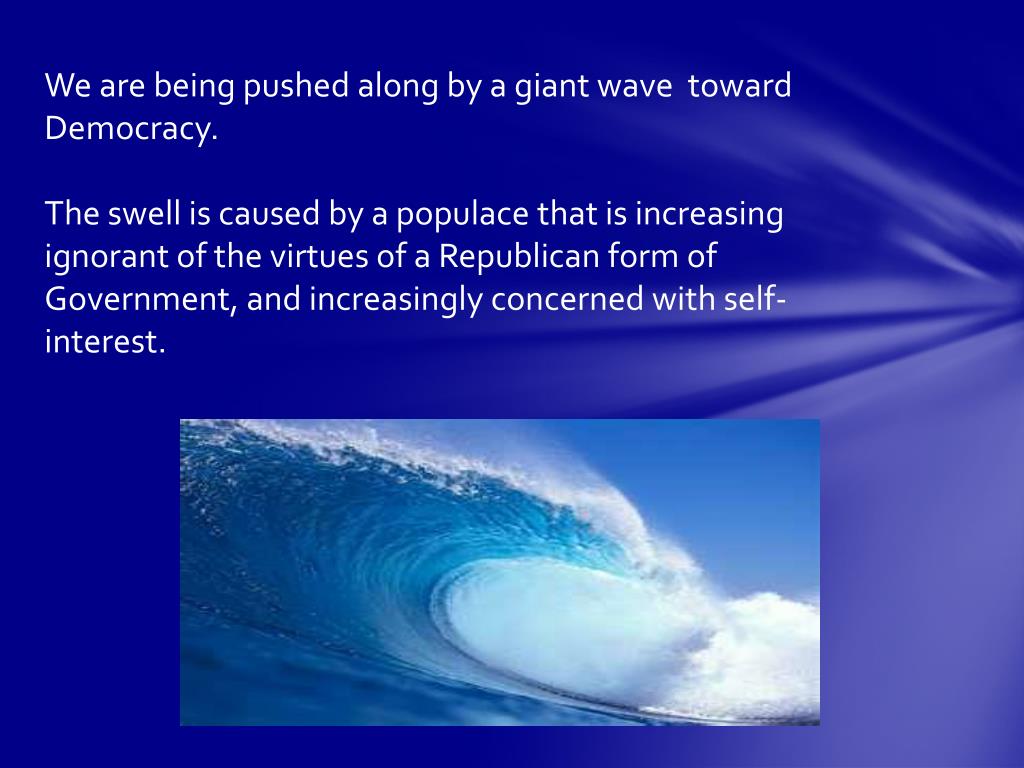 We are being pushed along by a giant wave toward Democracy.

The swell is caused by a populace that is increasing ignorant of the virtues of a Republican form of Government, and increasingly concerned with self-interest.